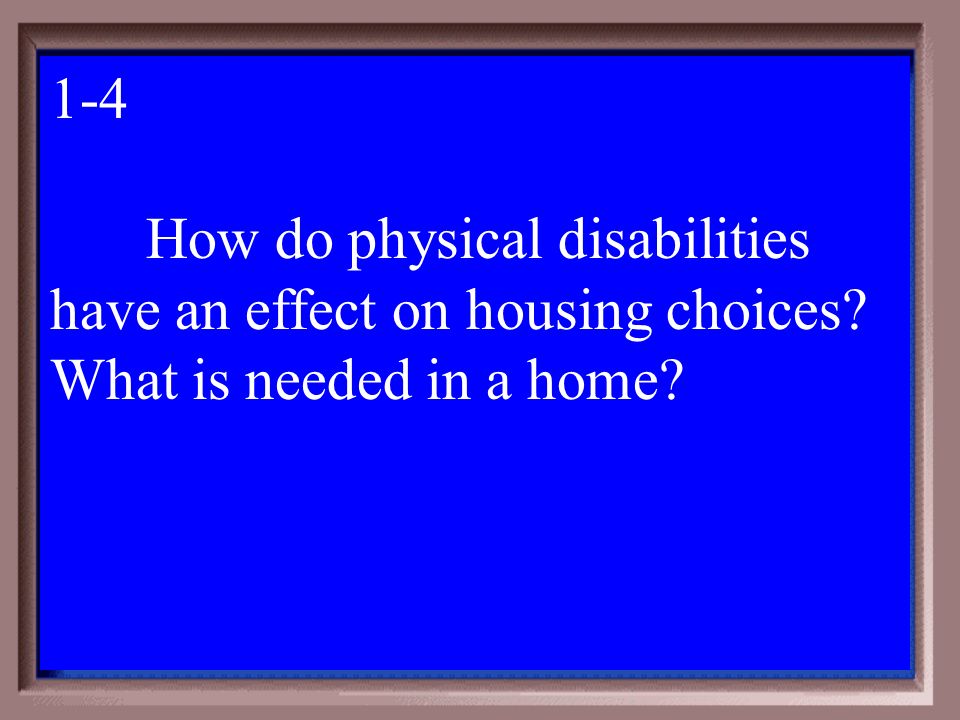 1-4

How do physical disabilities have an effect on housing choices? What is needed in a home?